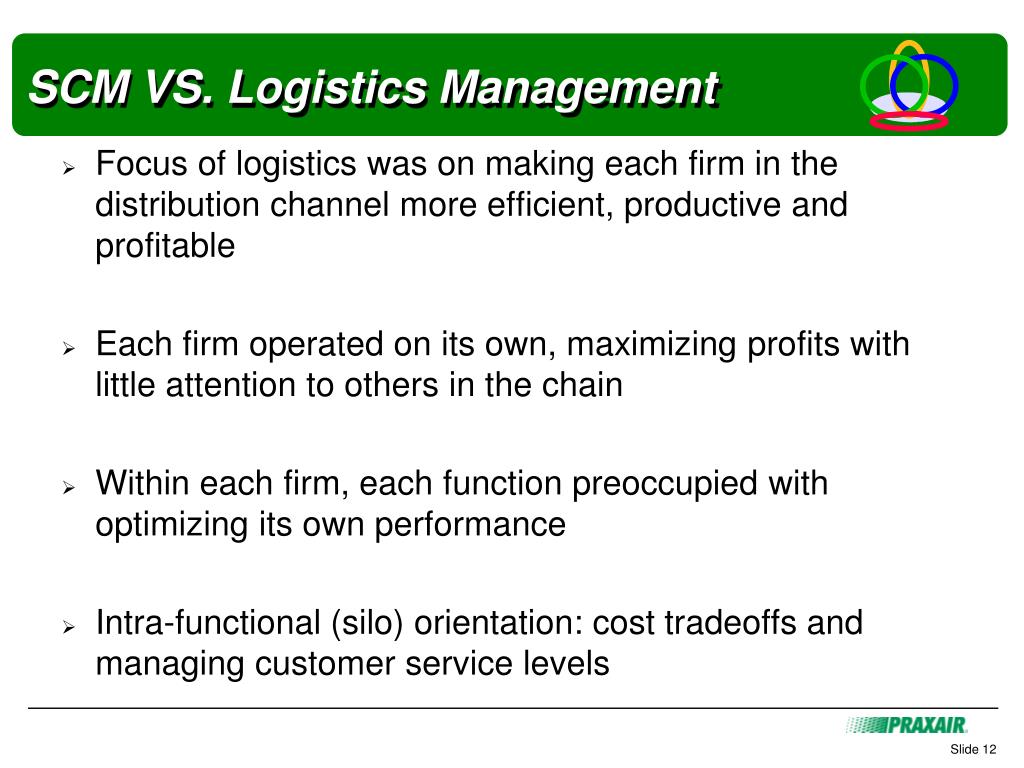 SCM VS. Logistics Management

➢ Focus of logistics was on making each firm in the distribution channel more efficient, productive and profitable

➢ Each firm operated on its own, maximizing profits with little attention to others in the chain

➢ Within each firm, each function preoccupied with optimizing its own performance

➢ Intra-functional (silo) orientation: cost tradeoffs and managing customer service levels

PRAXAIR

Slide 12